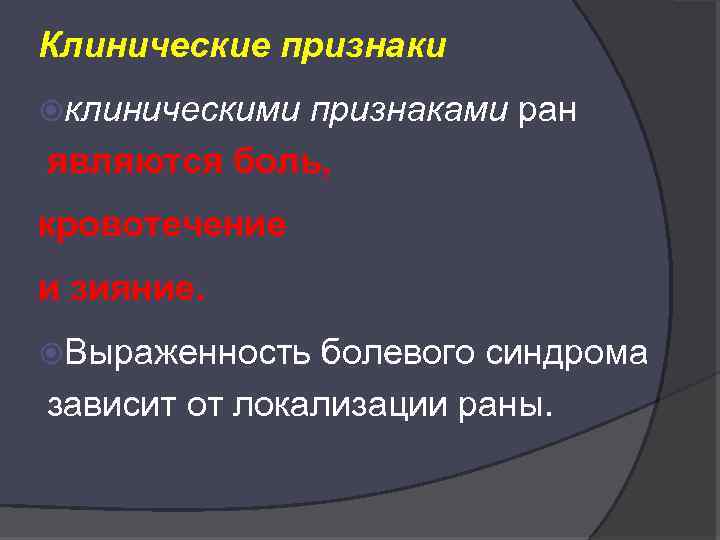 Клинические признаки

клиническими признаками ран являются боль,

кровотечение

и зияние.

Выраженность болевого синдрома зависит от локализации раны.